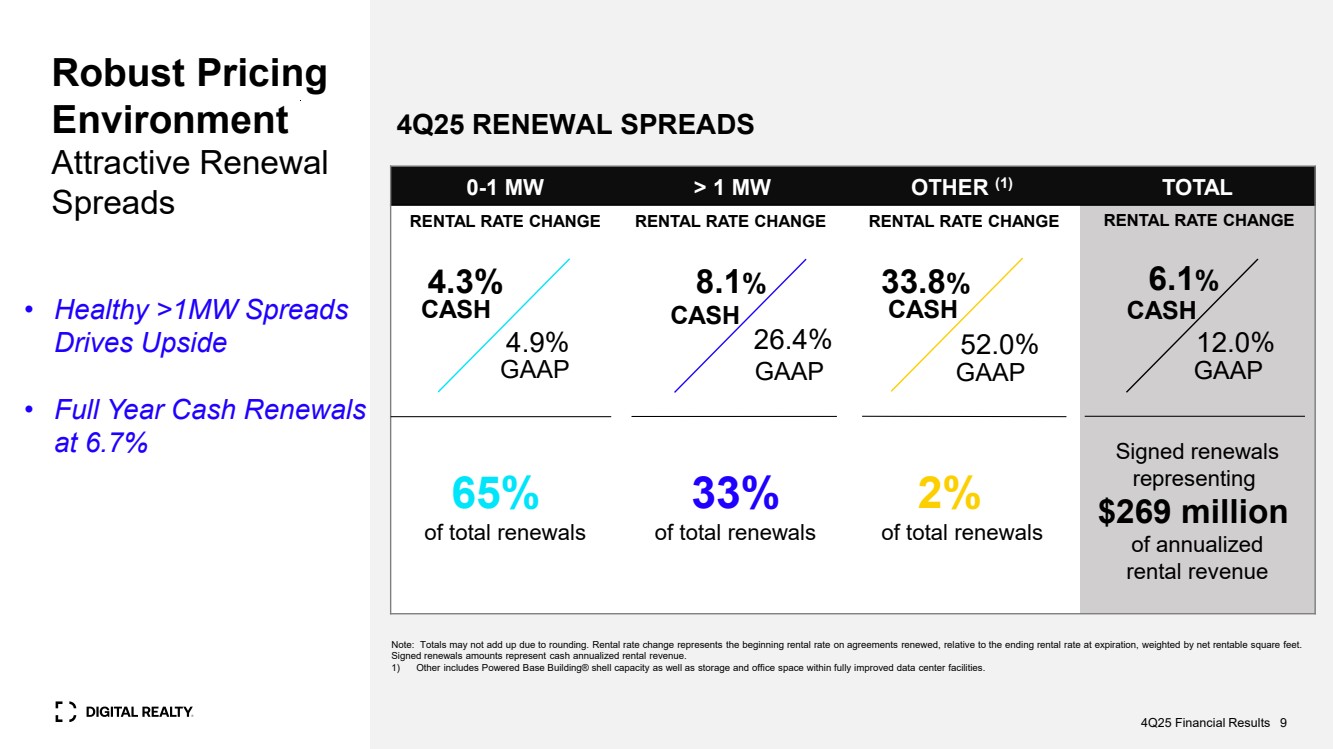 Robust Pricing Environment
Attractive Renewal Spreads

• Healthy >1MW Spreads Drives Upside

• Full Year Cash Renewals at 6.7%

4Q25 RENEWAL SPREADS

| 0-1 MW | > 1 MW | OTHER $^{(1)}$ | TOTAL |
|---|---|---|---|
| RENTAL RATE CHANGE | RENTAL RATE CHANGE | RENTAL RATE CHANGE | RENTAL RATE CHANGE |
| 4.3% CASH 4.9% GAAP | 8.1% CASH 26.4% GAAP | 33.8% CASH 52.0% GAAP | 6.1% CASH 12.0% GAAP |
| 65% of total renewals | 33% of total renewals | 2% of total renewals | Signed renewals representing $269 million of annualized rental revenue |

Note: Totals may not add up due to rounding. Rental rate change represents the beginning rental rate on agreements renewed, relative to the ending rental rate at expiration, weighted by net rentable square feet. Signed renewals amounts represent cash annualized rental revenue.
1) Other includes Powered Base Building® shell capacity as well as storage and office space within fully improved data center facilities.

DIGITAL REALTY

4Q25 Financial Results 9